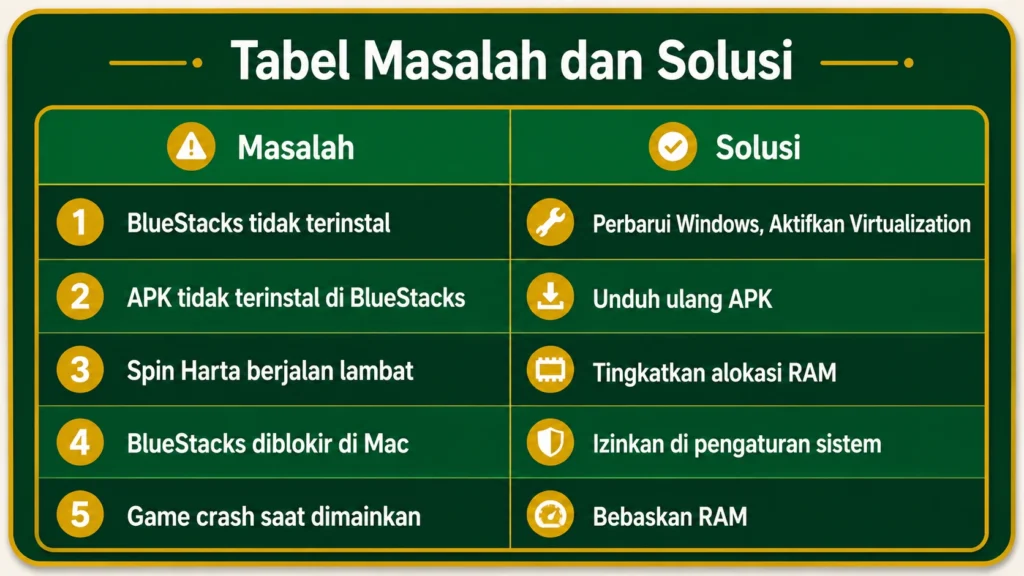 Tabel Masalah dan Solusi

| Masalah | Solusi |
|---|---|
| 1 BlueStacks tidak terinstal | Perbarui Windows, Aktifkan Virtualization |
| 2 APK tidak terinstal di BlueStacks | Unduh ulang APK |
| 3 Spin Harta berjalan lambat | Tingkatkan alokasi RAM |
| 4 BlueStacks diblokir di Mac | Izinkan di pengaturan sistem |
| 5 Game crash saat dimainkan | Bebaskan RAM |